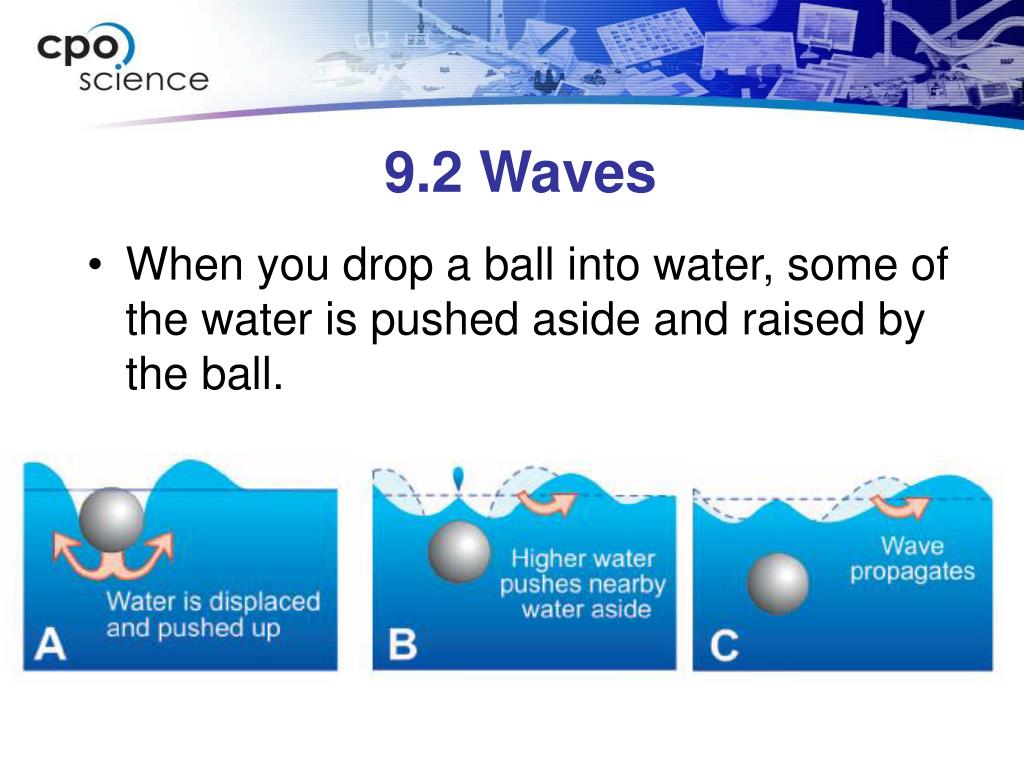 cpo science

9.2 Waves

• When you drop a ball into water, some of the water is pushed aside and raised by the ball.

Water is displaced and pushed up
A

Higher water pushes nearby water aside
B

Wave propagates
C